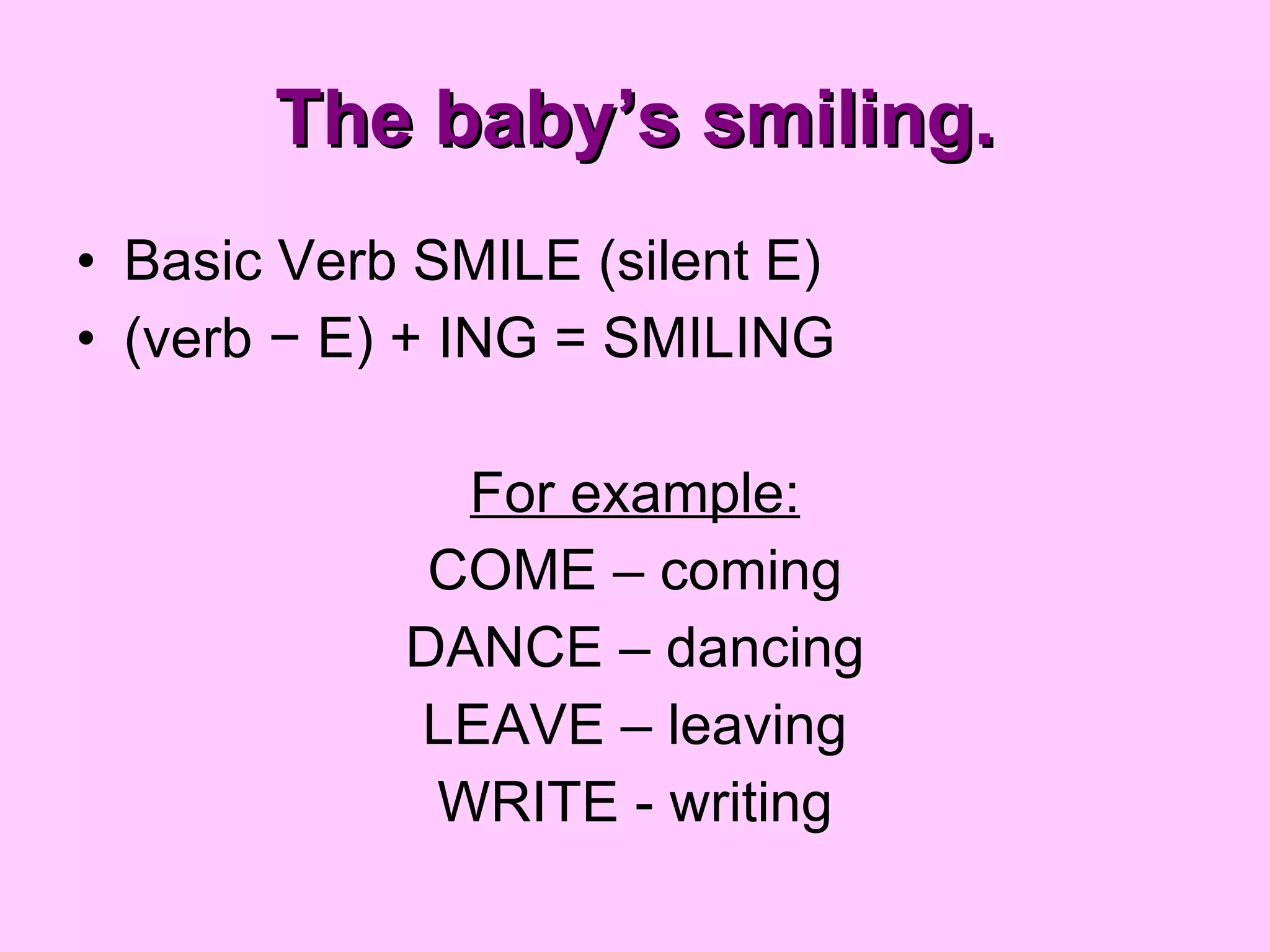 The baby’s smiling.

• Basic Verb SMILE (silent E)
• (verb − E) + ING = SMILING

For example:
COME – coming
DANCE – dancing
LEAVE – leaving
WRITE - writing